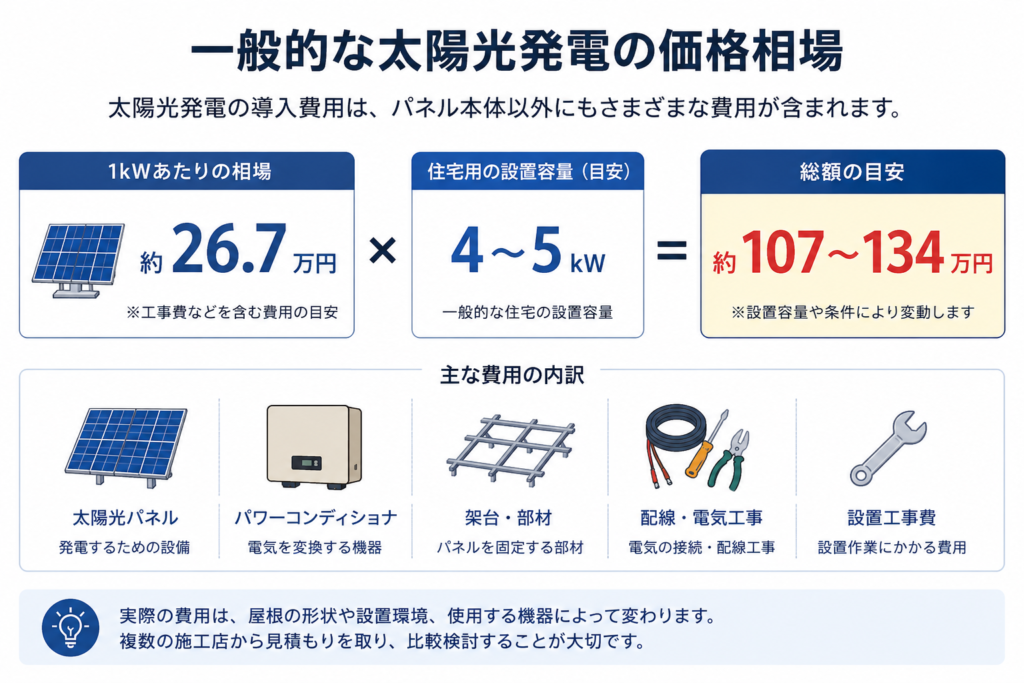 一般的な太陽光発電の価格相場

太陽光発電の導入費用は、パネル本体以外にもさまざまな費用が含まれます。

1kWあたりの相場

約 26.7 万円

※工事費などを含む費用の目安

×

住宅用の設置容量（目安）

4～5 kW

一般的な住宅の設置容量

＝

総額の目安

約 107～134 万円

※設置容量や条件により変動します

主な費用の内訳

太陽光パネル
発電するための設備

パワーコンディショナ
電気を変換する機器

架台・部材
パネルを固定する部材

配線・電気工事
電気の接続・配線工事

設置工事費
設置作業にかかる費用

実際の費用は、屋根の形状や設置環境、使用する機器によって変わります。
複数の施工店から見積もりを取り、比較検討することが大切です。